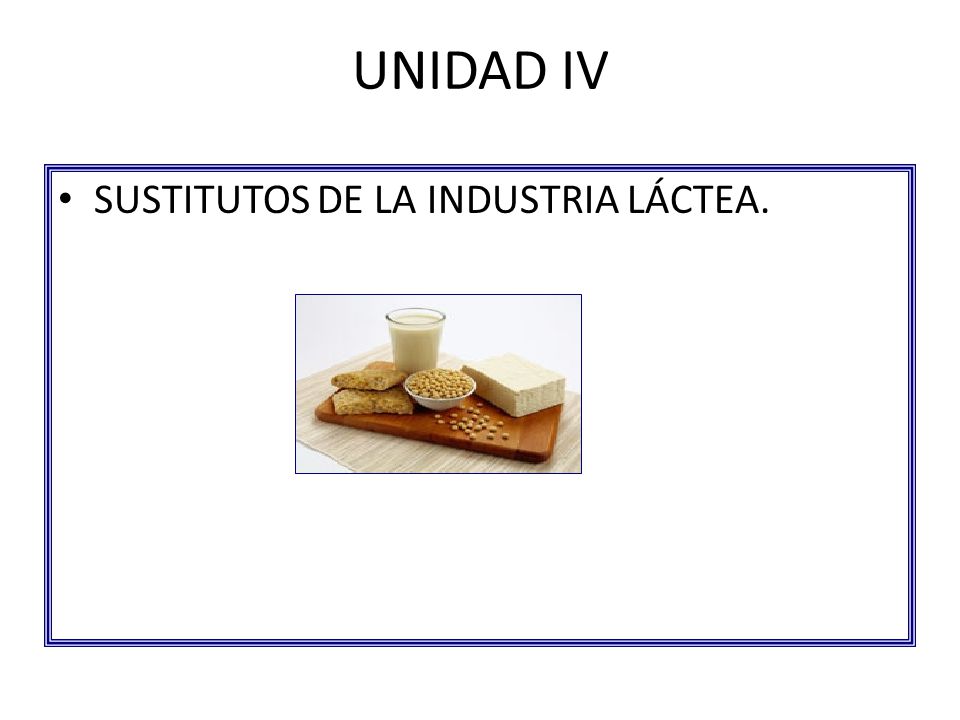 UNIDAD IV

• SUSTITUTOS DE LA INDUSTRIA LÁCTEA.